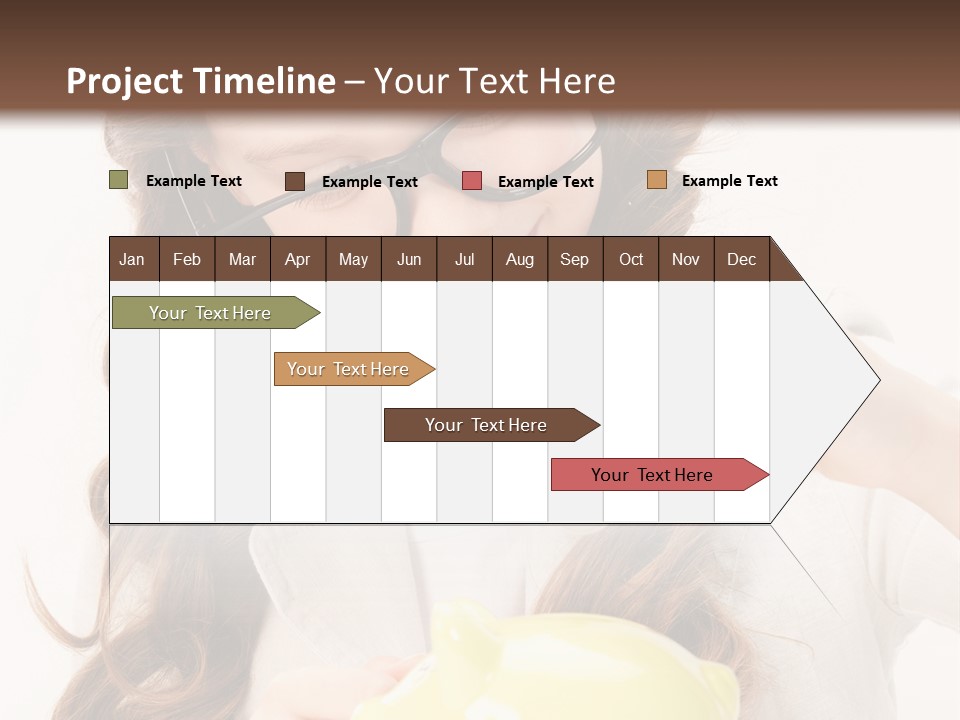 Project Timeline – Your Text Here

Example Text
Example Text
Example Text
Example Text

| Jan | Feb | Mar | Apr | May | Jun | Jul | Aug | Sep | Oct | Nov | Dec |
|---|---|---|---|---|---|---|---|---|---|---|---|

Your Text Here
Your Text Here
Your Text Here
Your Text Here